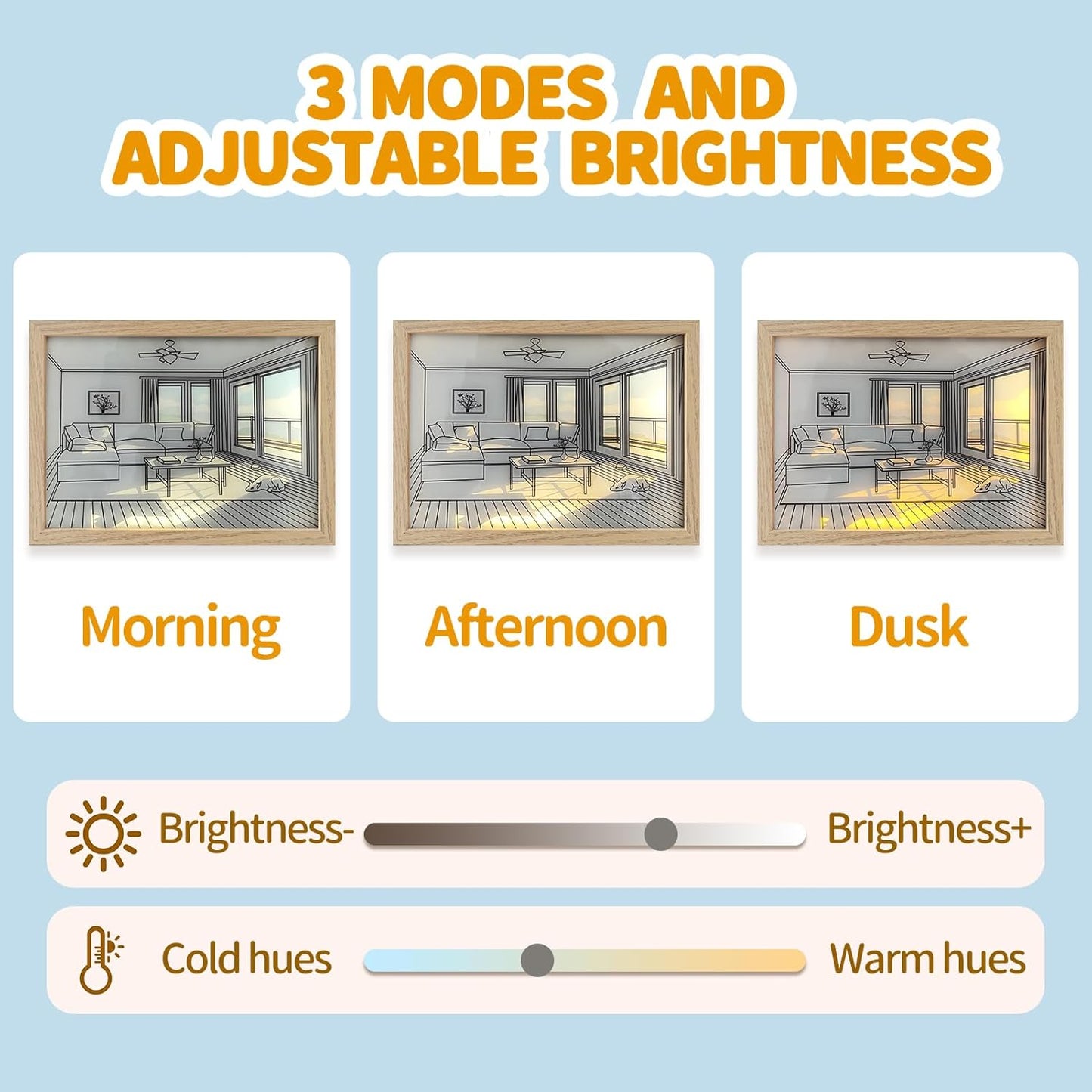 3 MODES AND ADJUSTABLE BRIGHTNESS

Morning

Afternoon

Dusk

Brightness- Brightness+

Cold hues Warm hues